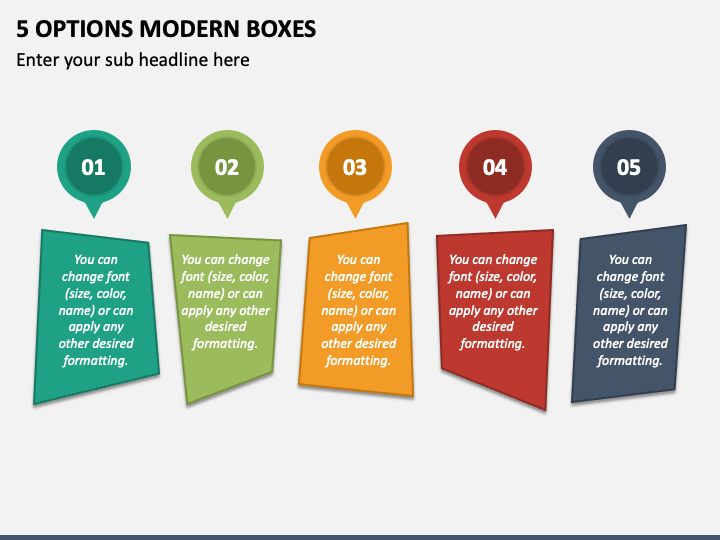 5 OPTIONS MODERN BOXES

Enter your sub headline here

01

You can change font (size, color, name) or can apply any other desired formatting.

02

You can change font (size, color, name) or can apply any other desired formatting.

03

You can change font (size, color, name) or can apply any other desired formatting.

04

You can change font (size, color, name) or can apply any other desired formatting.

05

You can change font (size, color, name) or can apply any other desired formatting.